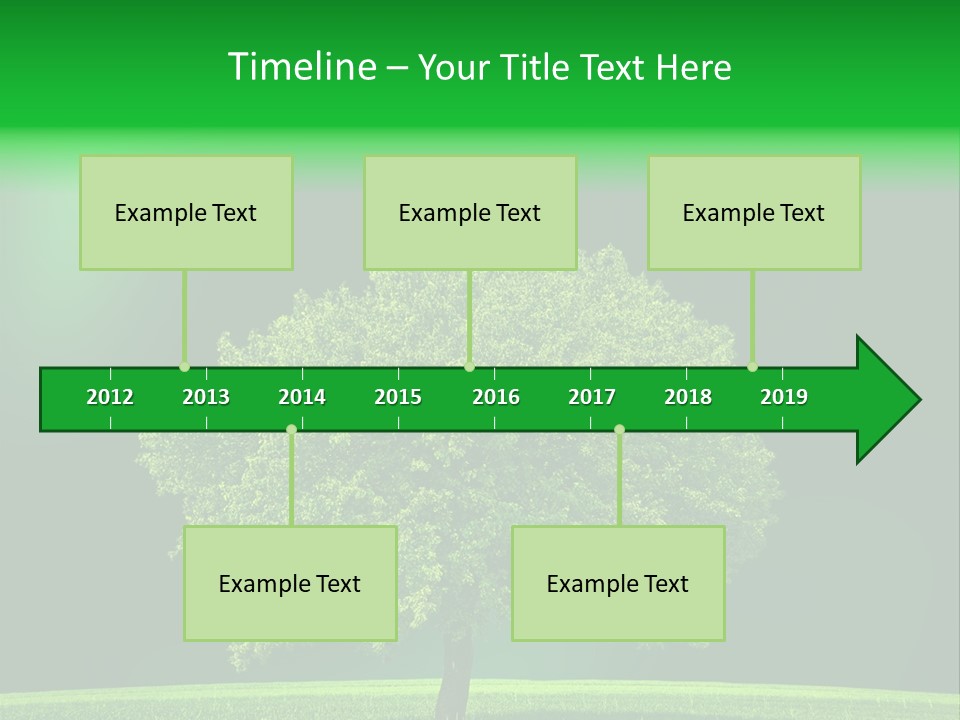 Timeline – Your Title Text Here

Example Text

Example Text

Example Text

2012 2013 2014 2015 2016 2017 2018 2019

Example Text

Example Text